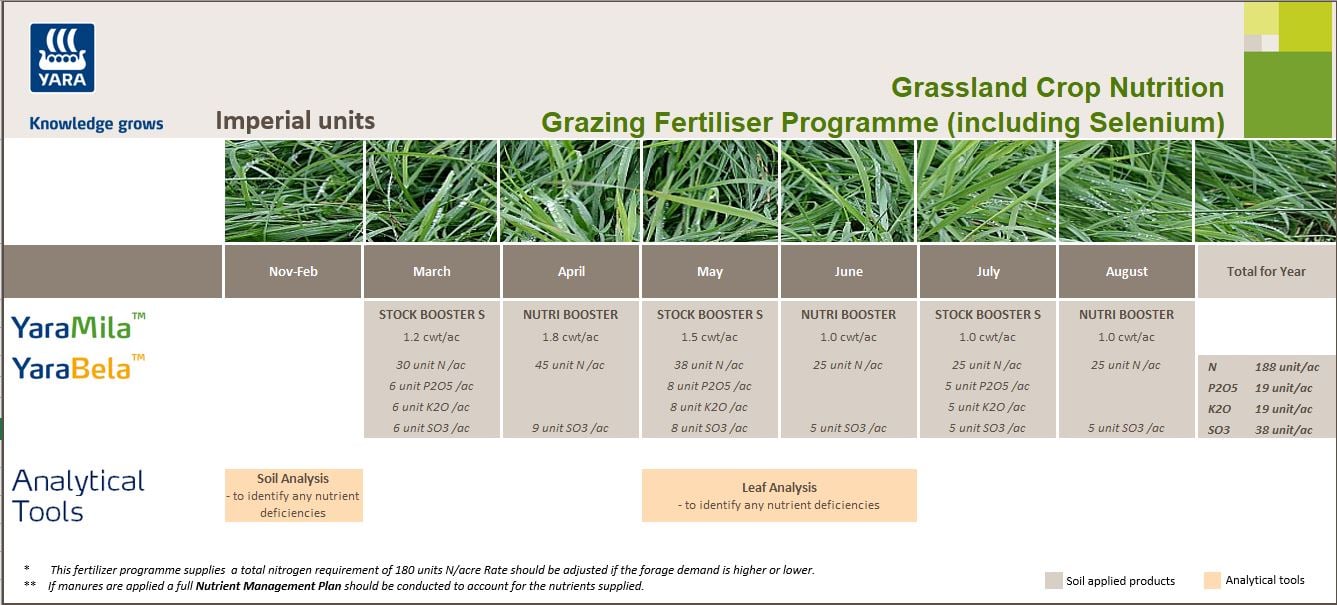 YARA

Knowledge grows

Imperial units

Grassland Crop Nutrition
Grazing Fertiliser Programme (including Selenium)

| | Nov-Feb | March | April | May | June | July | August | Total for Year |
|---|---|---|---|---|---|---|---|---|
| YaraMila™ YaraBela™ | | STOCK BOOSTER S 1.2 cwt/ac 30 unit N /ac 6 unit P2O5 /ac 6 unit K2O /ac 6 unit SO3 /ac | NUTRI BOOSTER 1.8 cwt/ac 45 unit N /ac 9 unit SO3 /ac | STOCK BOOSTER S 1.5 cwt/ac 38 unit N /ac 8 unit P2O5 /ac 8 unit K2O /ac 8 unit SO3 /ac | NUTRI BOOSTER 1.0 cwt/ac 25 unit N /ac 5 unit SO3 /ac | STOCK BOOSTER S 1.0 cwt/ac 25 unit N /ac 5 unit P2O5 /ac 5 unit K2O /ac 5 unit SO3 /ac | NUTRI BOOSTER 1.0 cwt/ac 25 unit N /ac 5 unit SO3 /ac | N 188 unit/ac P2O5 19 unit/ac K2O 19 unit/ac SO3 38 unit/ac |
| Analytical Tools | Soil Analysis - to identify any nutrient deficiencies | | | Leaf Analysis - to identify any nutrient deficiencies | | | | |

* This fertilizer programme supplies a total nitrogen requirement of 180 units N/acre Rate should be adjusted if the forage demand is higher or lower.
** If manures are applied a full Nutrient Management Plan should be conducted to account for the nutrients supplied.

Soil applied products
Analytical tools